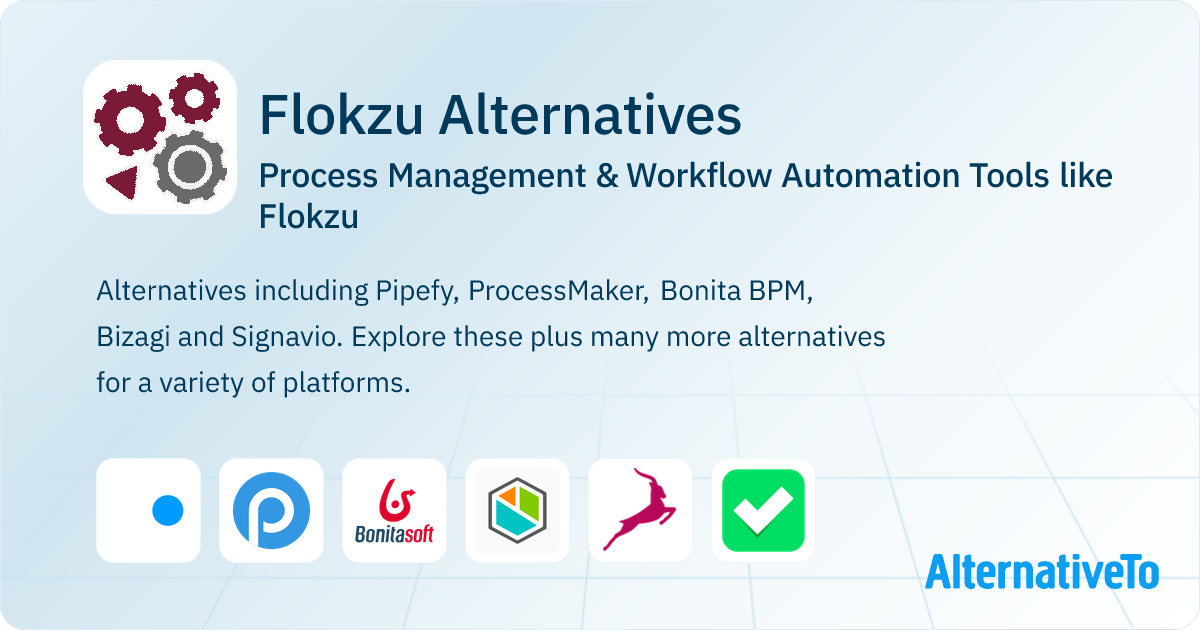 Flokzu Alternatives

Process Management & Workflow Automation Tools like Flokzu

Alternatives including Pipefy, ProcessMaker, Bonita BPM, Bizagi and Signavio. Explore these plus many more alternatives for a variety of platforms.

Bonitasoft

AlternativeTo